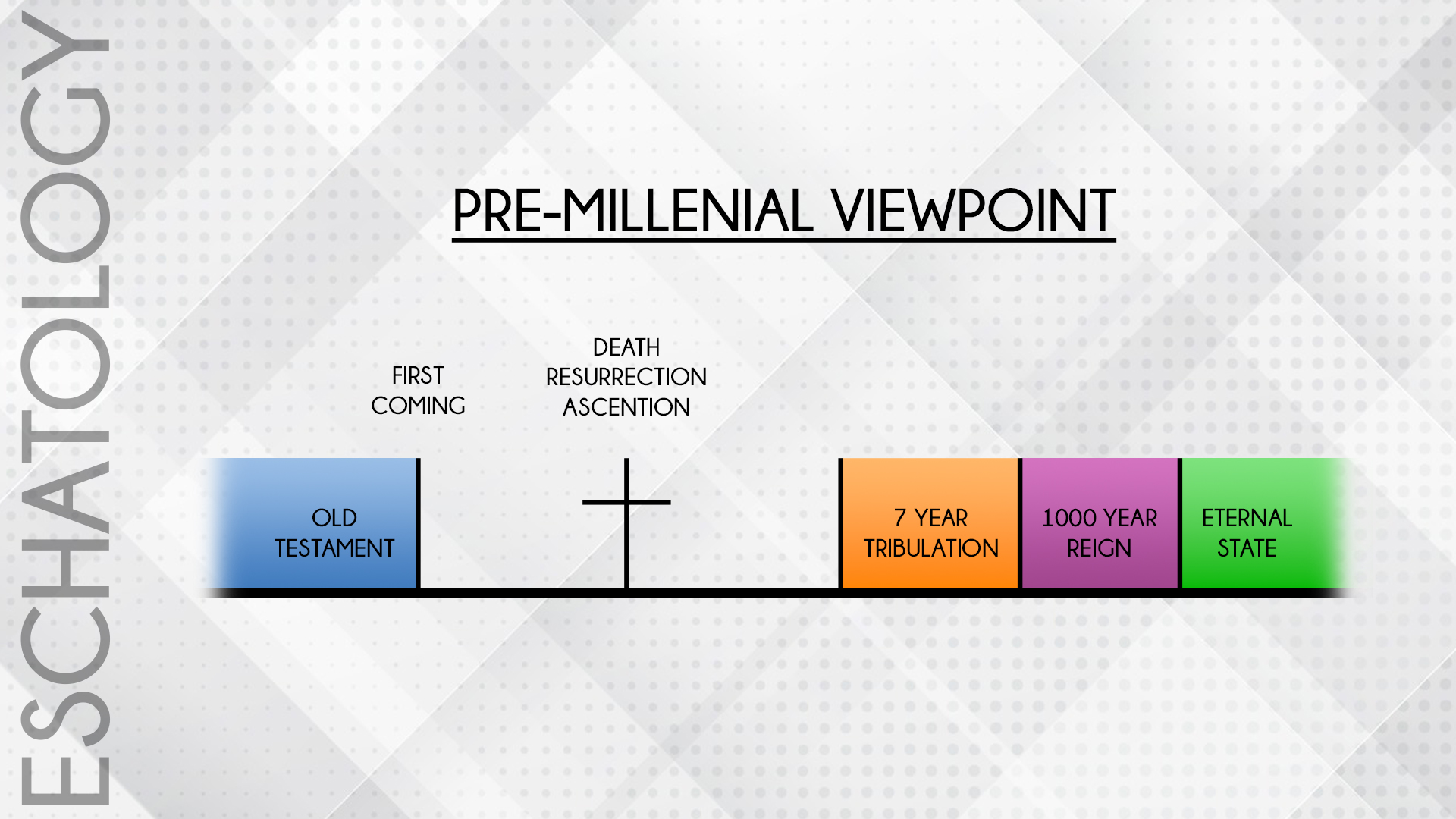 ESCHATOLOGY

PRE-MILLENIAL VIEWPOINT

FIRST COMING

DEATH
RESURRECTION
ASCENTION

OLD TESTAMENT

7 YEAR TRIBULATION

1000 YEAR REIGN

ETERNAL STATE